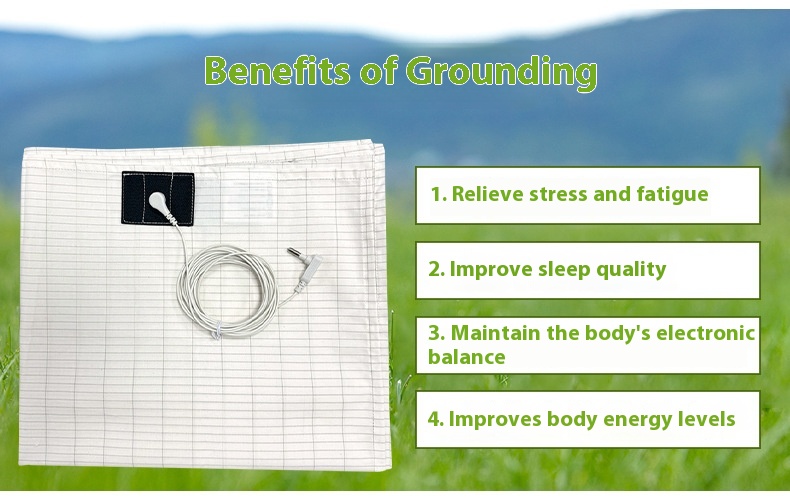 Benefits of Grounding

1. Relieve stress and fatigue

2. Improve sleep quality

3. Maintain the body's electronic balance

4. Improves body energy levels